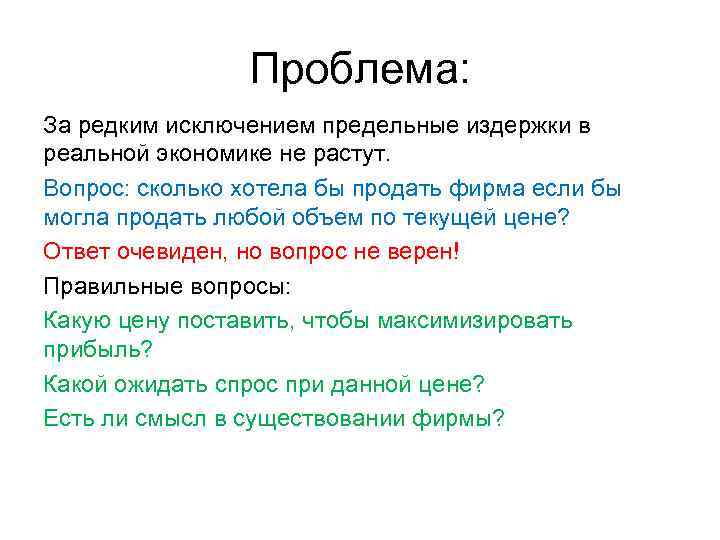 Проблема:

За редким исключением предельные издержки в реальной экономике не растут.

Вопрос: сколько хотела бы продать фирма если бы могла продать любой объем по текущей цене?

Ответ очевиден, но вопрос не верен!

Правильные вопросы:

Какую цену поставить, чтобы максимизировать прибыль?

Какой ожидать спрос при данной цене?

Есть ли смысл в существовании фирмы?